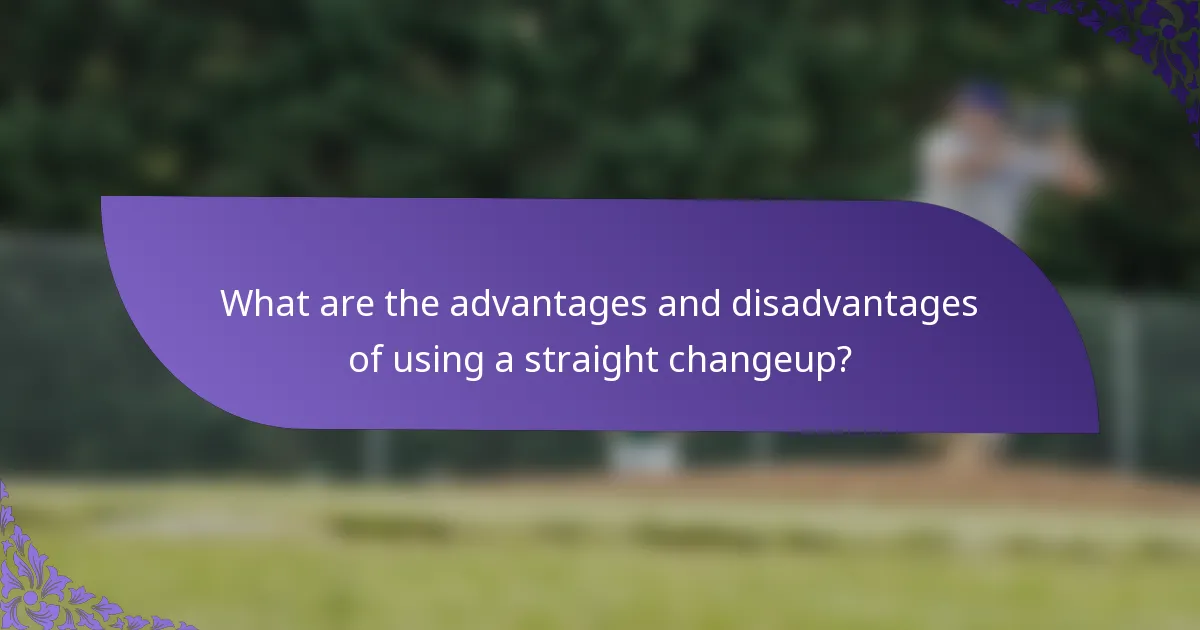 What are the advantages and disadvantages of using a straight changeup?